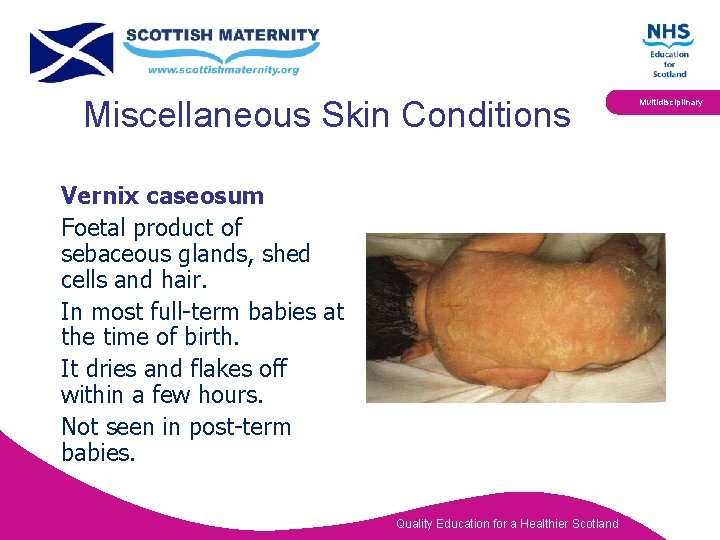 SCOTTISH MATERNITY
www.scottishmaternity.org

NHS
Education for Scotland

Multidisciplinary

Miscellaneous Skin Conditions

Vernix caseosum

Foetal product of sebaceous glands, shed cells and hair.

In most full-term babies at the time of birth.

It dries and flakes off within a few hours.

Not seen in post-term babies.

Quality Education for a Healthier Scotland